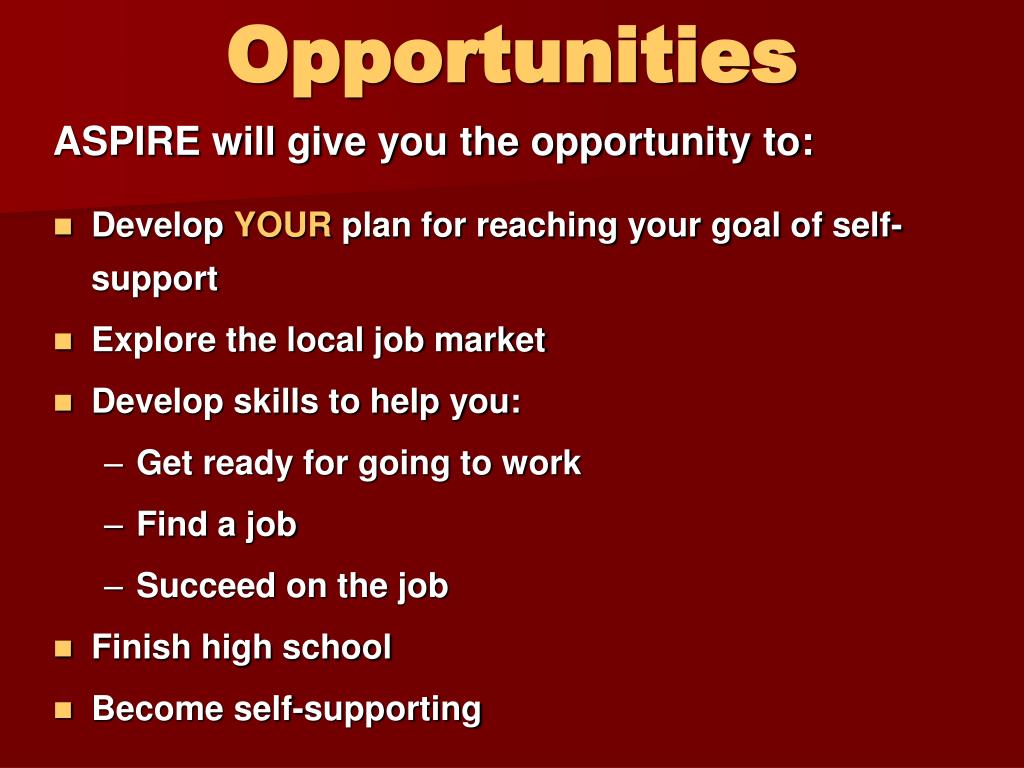 Opportunities

ASPIRE will give you the opportunity to:

- Develop YOUR plan for reaching your goal of self-support
- Explore the local job market
- Develop skills to help you:
  – Get ready for going to work
  – Find a job
  – Succeed on the job
- Finish high school
- Become self-supporting